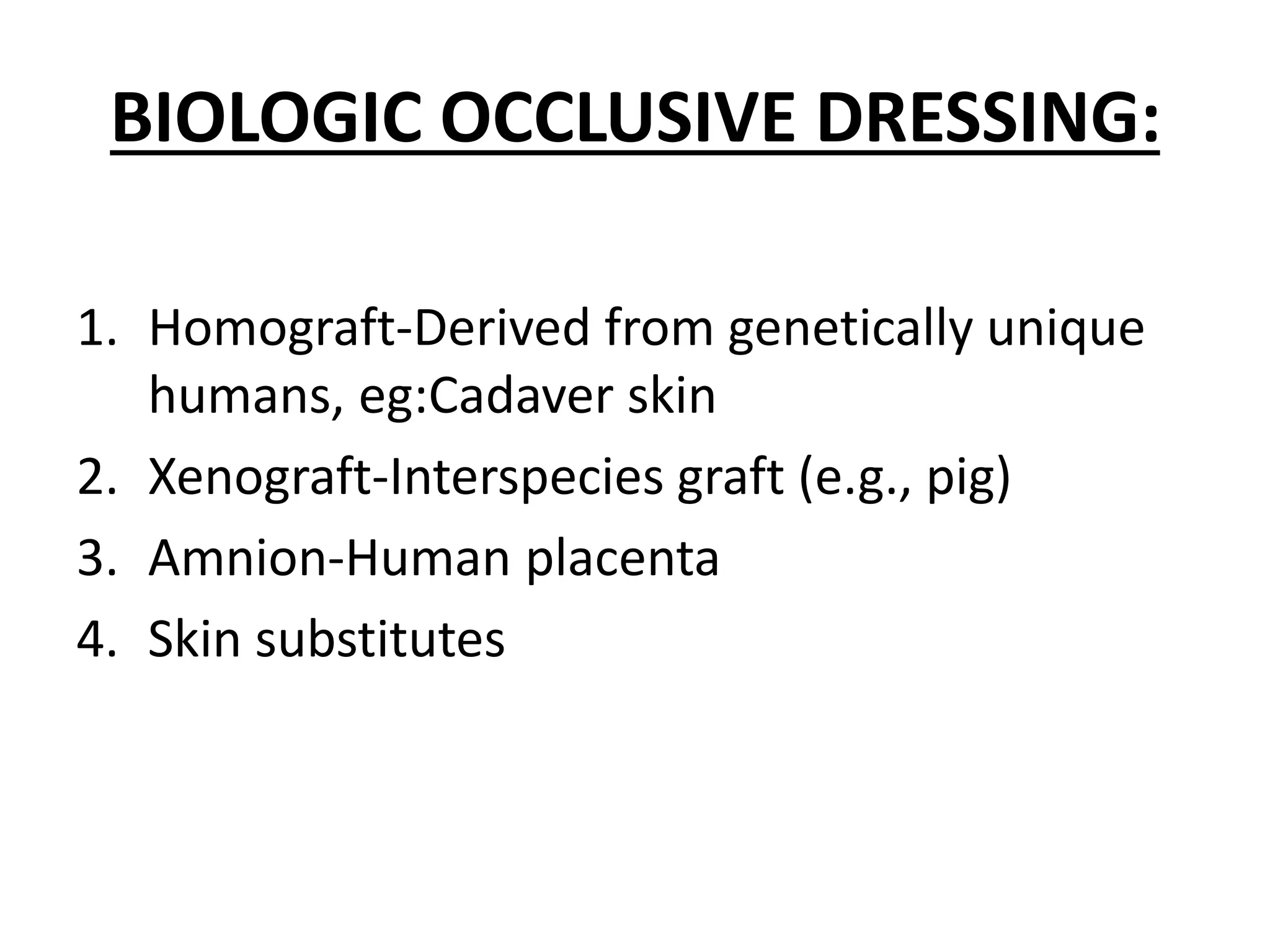 BIOLOGIC OCCLUSIVE DRESSING:

1. Homograft-Derived from genetically unique humans, eg:Cadaver skin
2. Xenograft-Interspecies graft (e.g., pig)
3. Amnion-Human placenta
4. Skin substitutes